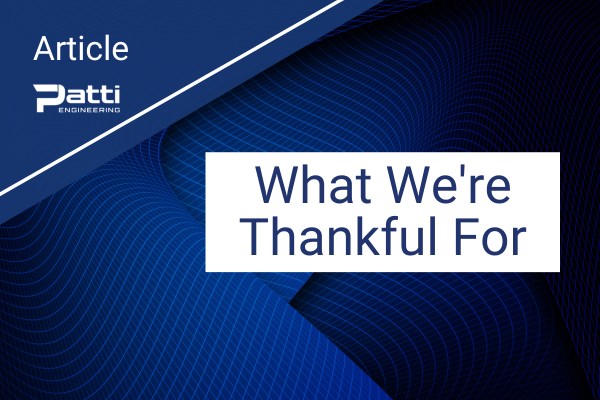 Article

Patti
ENGINEERING

What We're Thankful For